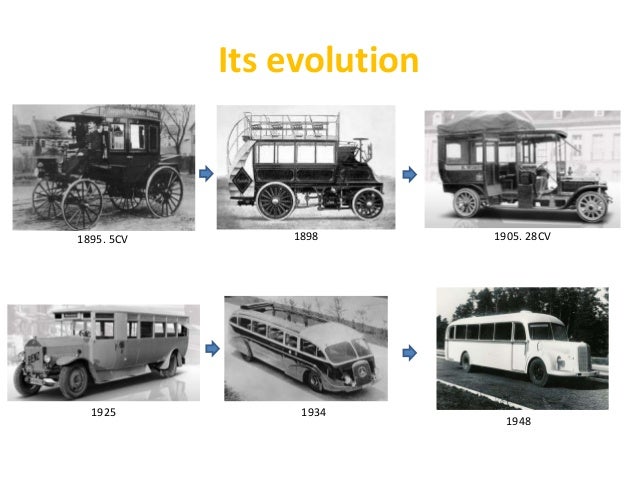 Its evolution

1895. 5CV

1898

1905. 28CV

BENZ

1925

1934

1948